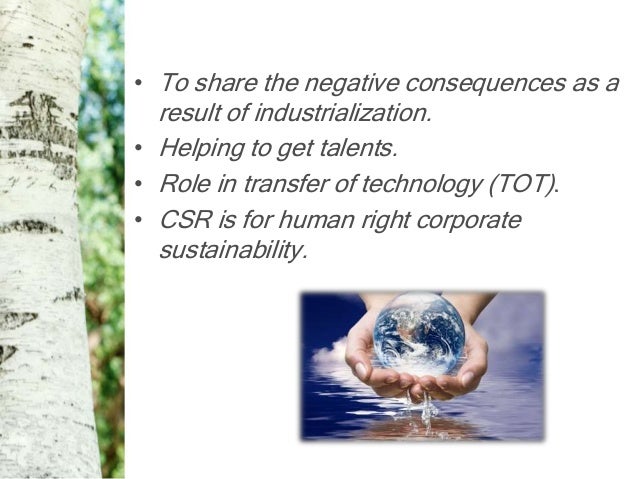 • To share the negative consequences as a result of industrialization.
• Helping to get talents.
• Role in transfer of technology (TOT).
• CSR is for human right corporate sustainability.